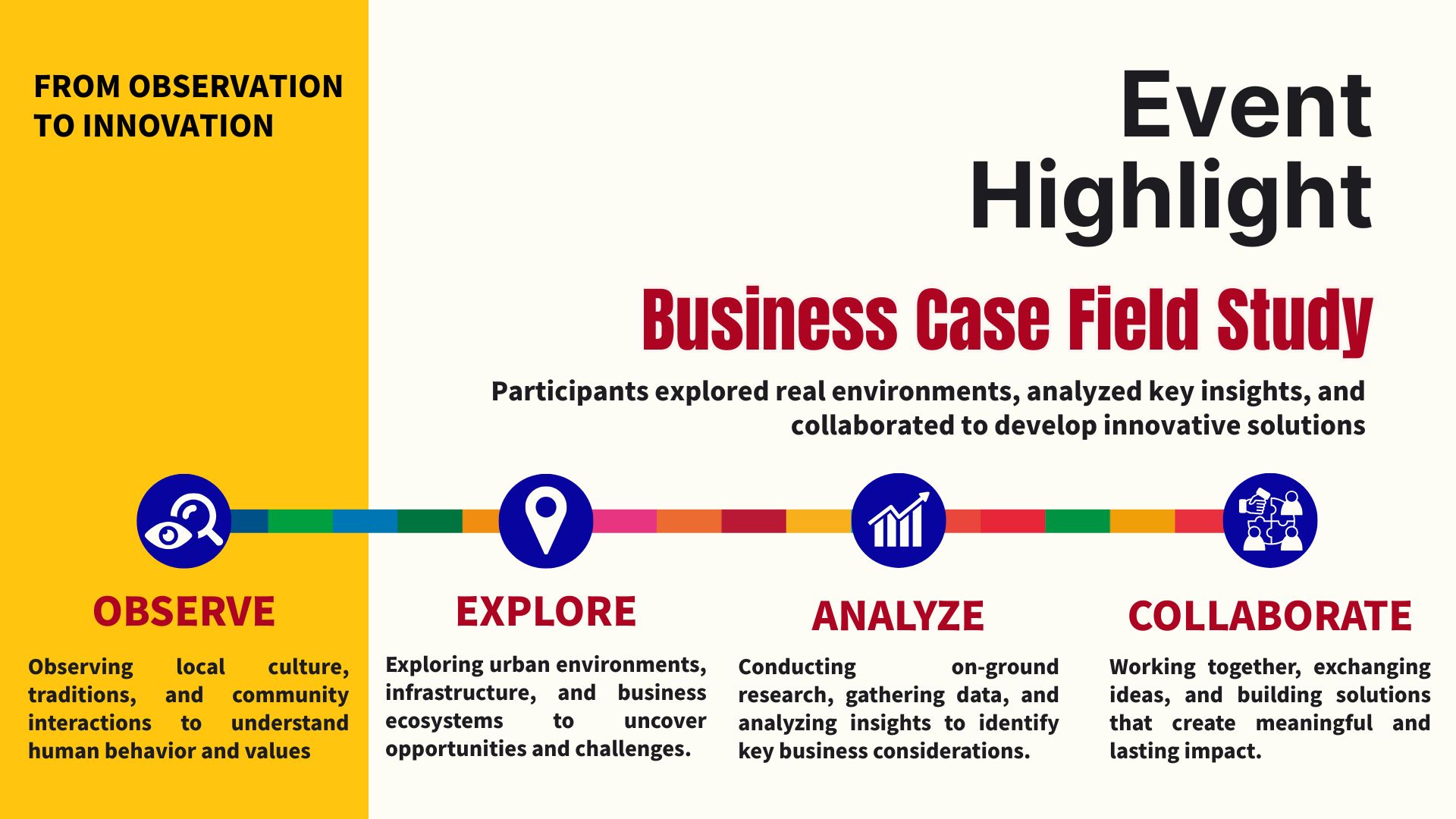 FROM OBSERVATION TO INNOVATION

Event Highlight

Business Case Field Study

Participants explored real environments, analyzed key insights, and collaborated to develop innovative solutions

OBSERVE

Observing local culture, traditions, and community interactions to understand human behavior and values

EXPLORE

Exploring urban environments, infrastructure, and business ecosystems to uncover opportunities and challenges.

ANALYZE

Conducting on-ground research, gathering data, and analyzing insights to identify key business considerations.

COLLABORATE

Working together, exchanging ideas, and building solutions that create meaningful and lasting impact.